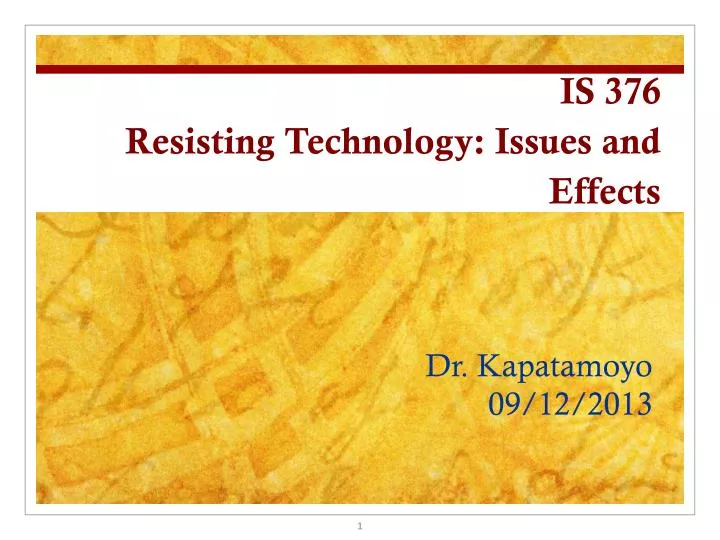 IS 376
Resisting Technology: Issues and Effects

Dr. Kapatamoyo
09/12/2013

1